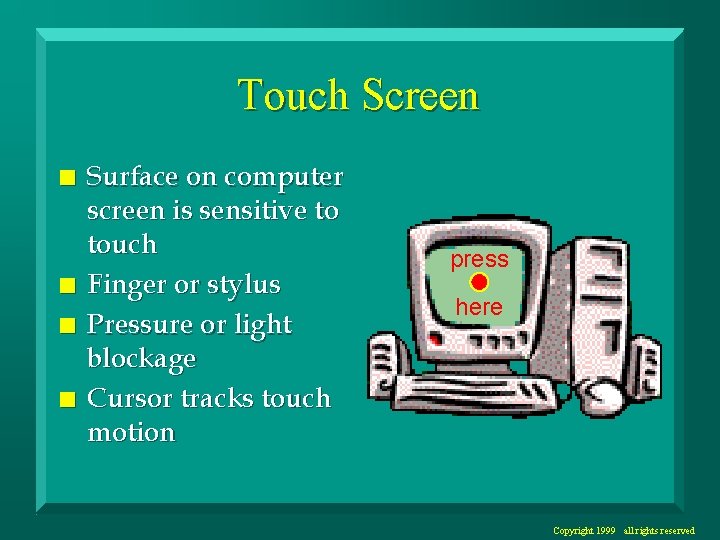 Touch Screen

- Surface on computer screen is sensitive to touch
- Finger or stylus
- Pressure or light blockage
- Cursor tracks touch motion

press
here

Copyright 1999 all rights reserved